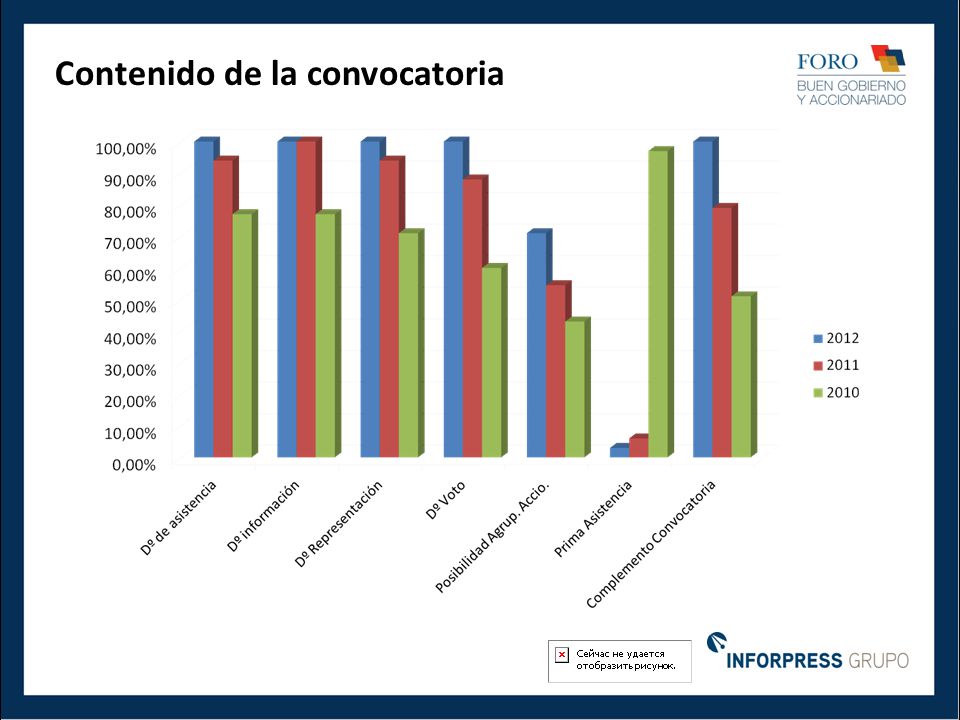 Contenido de la convocatoria

FORO
BUEN GOBIERNO
Y ACCIONARIADO

100,00%
90,00%
80,00%
70,00%
60,00%
50,00%
40,00%
30,00%
20,00%
10,00%
0,00%

Dº de asistencia
Dº información
Dº Representación
Dº Voto
Posibilidad Agrup. Accio.
Prima Asistencia
Complemento Convocatoria

2012
2011
2010

Сейчас не удается отобразить рисунок.

INFORPRESS GRUPO